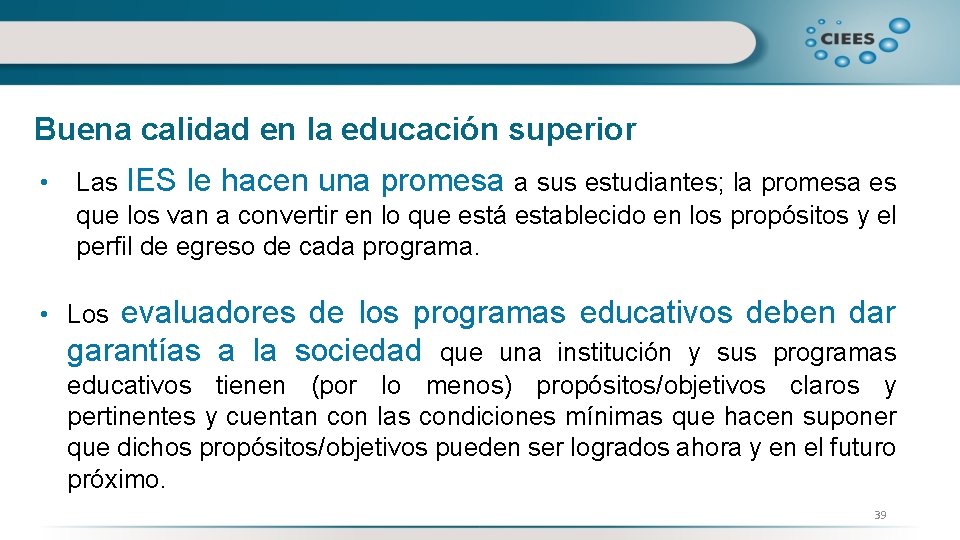 CIEES

Buena calidad en la educación superior

• Las IES le hacen una promesa a sus estudiantes; la promesa es que los van a convertir en lo que está establecido en los propósitos y el perfil de egreso de cada programa.

• Los evaluadores de los programas educativos deben dar garantías a la sociedad que una institución y sus programas educativos tienen (por lo menos) propósitos/objetivos claros y pertinentes y cuentan con las condiciones mínimas que hacen suponer que dichos propósitos/objetivos pueden ser logrados ahora y en el futuro próximo.

39